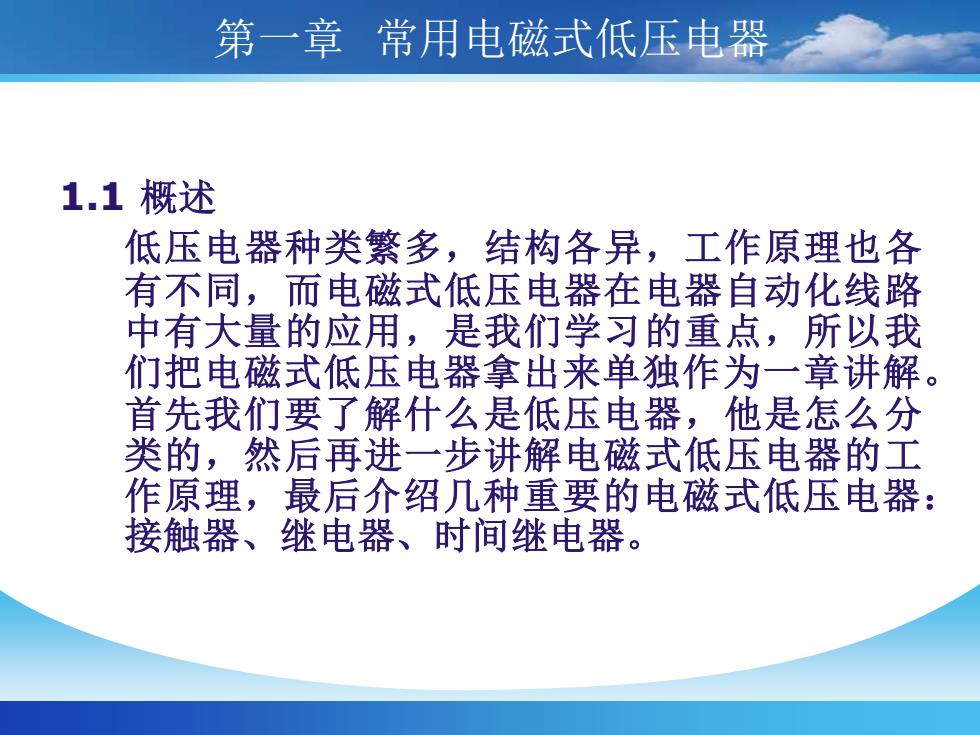 第一章　常用电磁式低压电器

1.1 概述

低压电器种类繁多，结构各异，工作原理也各有不同，而电磁式低压电器在电器自动化线路中有大量的应用，是我们学习的重点，所以我们把电磁式低压电器拿出来单独作为一章讲解。首先我们要了解什么是低压电器，他是怎么分类的，然后再进一步讲解电磁式低压电器的工作原理，最后介绍几种重要的电磁式低压电器：接触器、继电器、时间继电器。